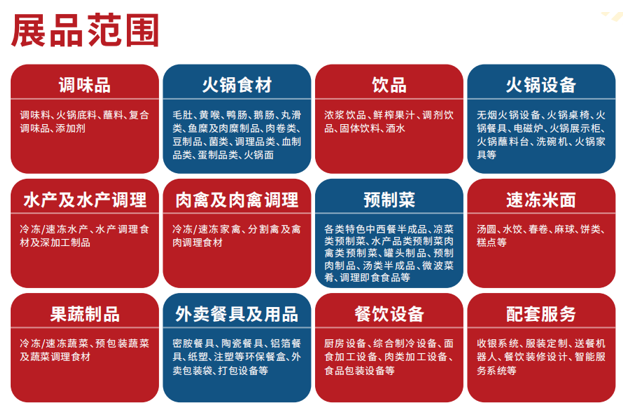 展品范围

调味品

调味料、火锅底料、蘸料、复合调味品、添加剂

火锅食材

毛肚、黄喉、鸭肠、鹅肠、丸滑类、鱼糜及肉糜制品、肉卷类、豆制品、菌类、调理品类、血制品类、蛋制品类、火锅面

饮品

浓浆饮品、鲜榨果汁、调剂饮品、固体饮料、酒水

火锅设备

无烟火锅设备、火锅桌椅、火锅餐具、电磁炉、火锅展示柜、火锅蘸料台、洗碗机、火锅家具等

水产及水产调理

冷冻/速冻水产、水产调理食材及深加工制品

肉禽及肉禽调理

冷冻/速冻家禽、分割禽及禽肉调理食材

预制菜

各类特色中西餐半成品、凉菜类预制菜、水产品类预制菜肉禽类预制菜、罐头制品、预制肉制品、汤类半成品、微波菜肴、调理即食食品等

速冻米面

汤圆、水饺、春卷、麻球、饼类、糕点等

果蔬制品

冷冻/速冻蔬菜、预包装蔬菜及蔬菜调理食材

外卖餐具及用品

密胺餐具、陶瓷餐具、铝箔餐具、纸塑、注塑等环保餐盒、外卖包装袋、打包设备等

餐饮设备

厨房设备、综合制冷设备、面食加工设备、肉类加工设备、食品包装设备等

配套服务

收银系统、服装定制、送餐机器人、餐饮装修设计、智能服务系统等